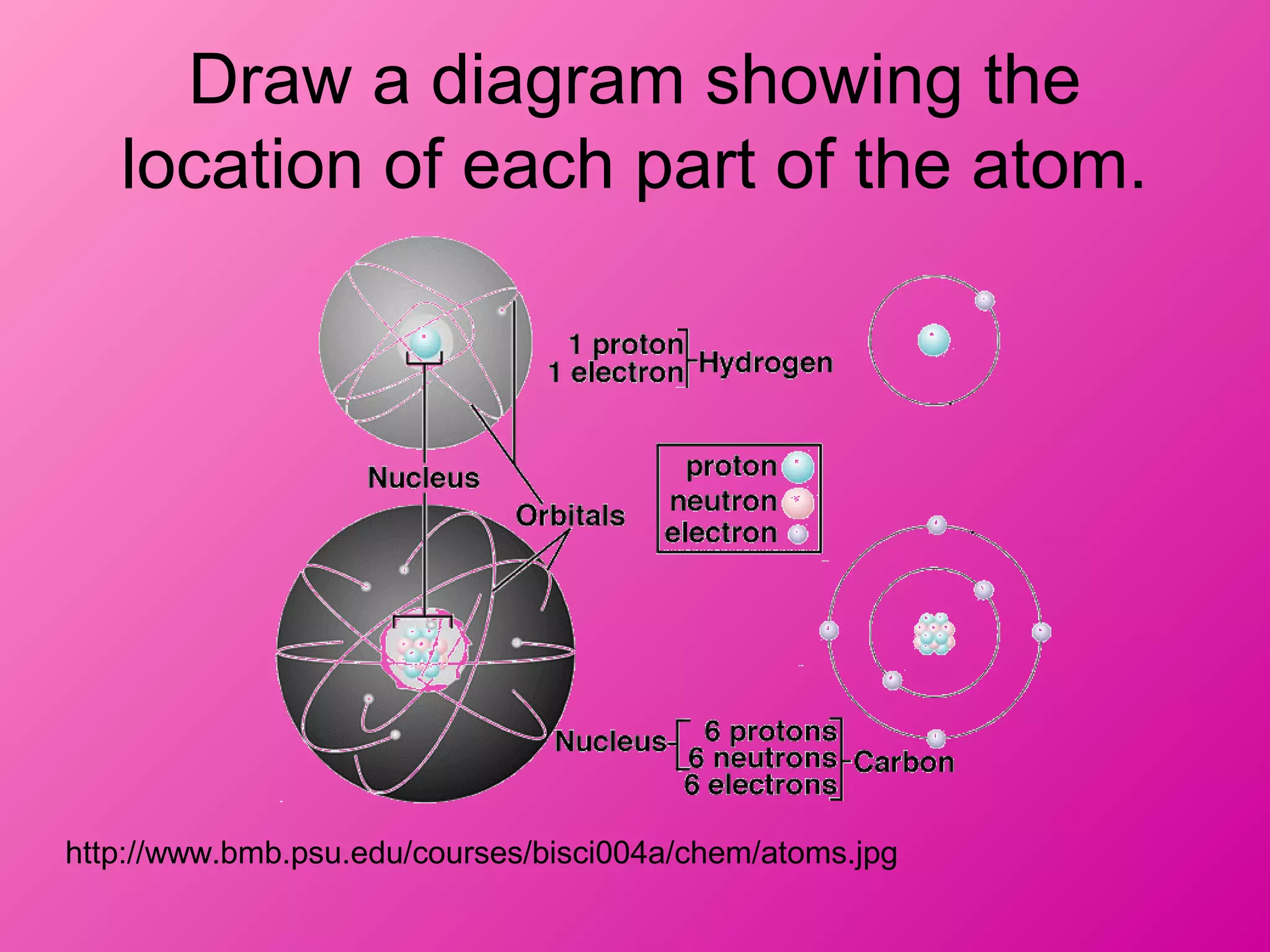 Draw a diagram showing the location of each part of the atom.

1 proton
1 electron
Hydrogen

Nucleus

Orbitals

proton
neutron
electron

Nucleus
6 protons
6 neutrons
6 electrons
Carbon

http://www.bmb.psu.edu/courses/bisci004a/chem/atoms.jpg